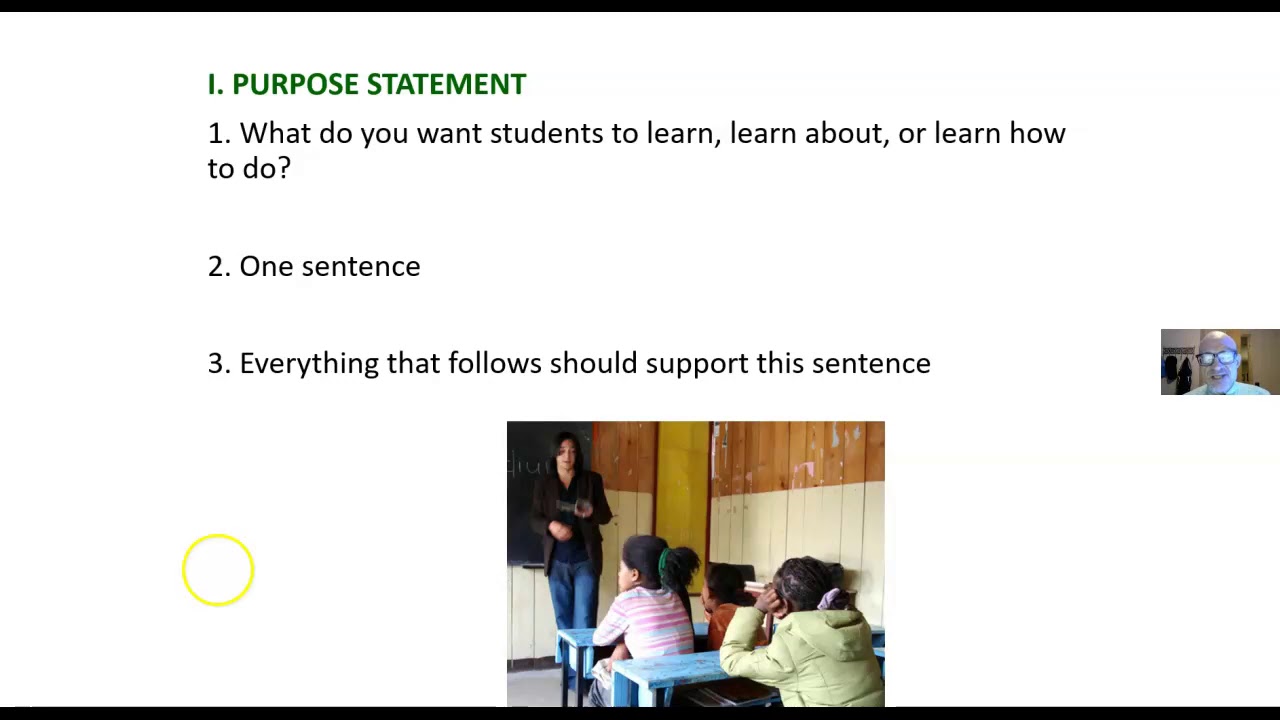 I. PURPOSE STATEMENT

1. What do you want students to learn, learn about, or learn how to do?

2. One sentence

3. Everything that follows should support this sentence